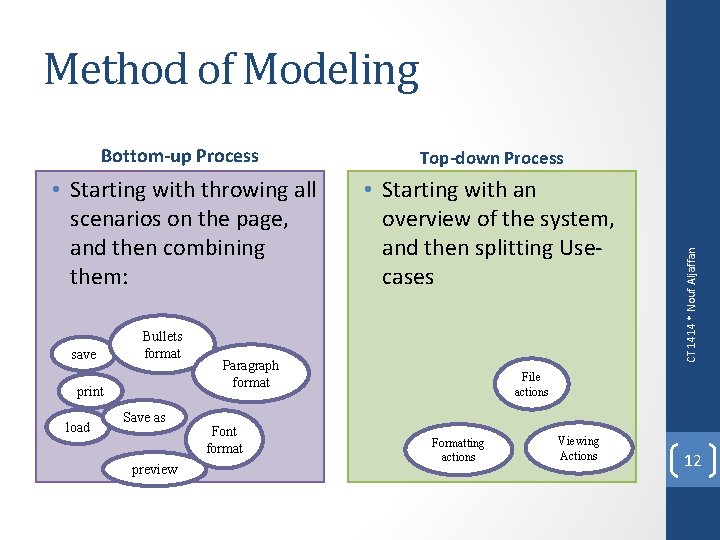 Method of Modeling

Bottom-up Process

• Starting with throwing all scenarios on the page, and then combining them:

save

Bullets format

Paragraph format

print

Save as

load

Font format

preview

Top-down Process

• Starting with an overview of the system, and then splitting Use-cases

File actions

Formatting actions

Viewing Actions

CT 1414 • Nouf Aljaffan

12